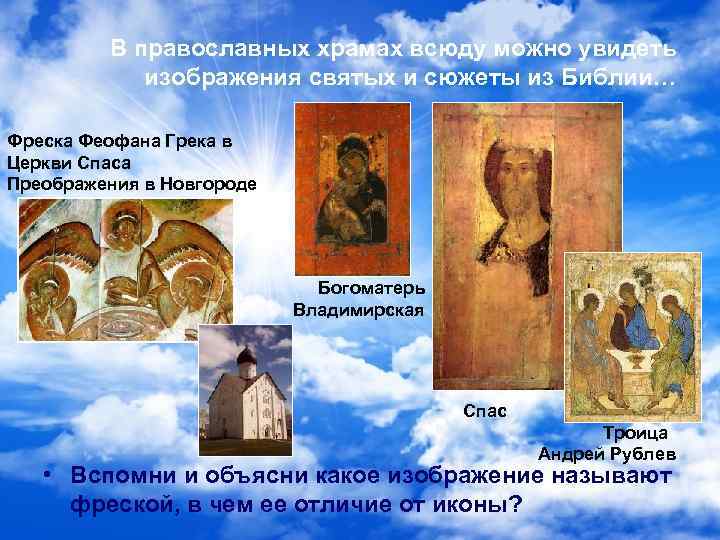 В православных храмах всюду можно увидеть изображения святых и сюжеты из Библии…

Фреска Феофана Грека в Церкви Спаса Преображения в Новгороде

Богоматерь Владимирская

Спас

Троица Андрей Рублев

• Вспомни и объясни какое изображение называют фреской, в чем ее отличие от иконы?